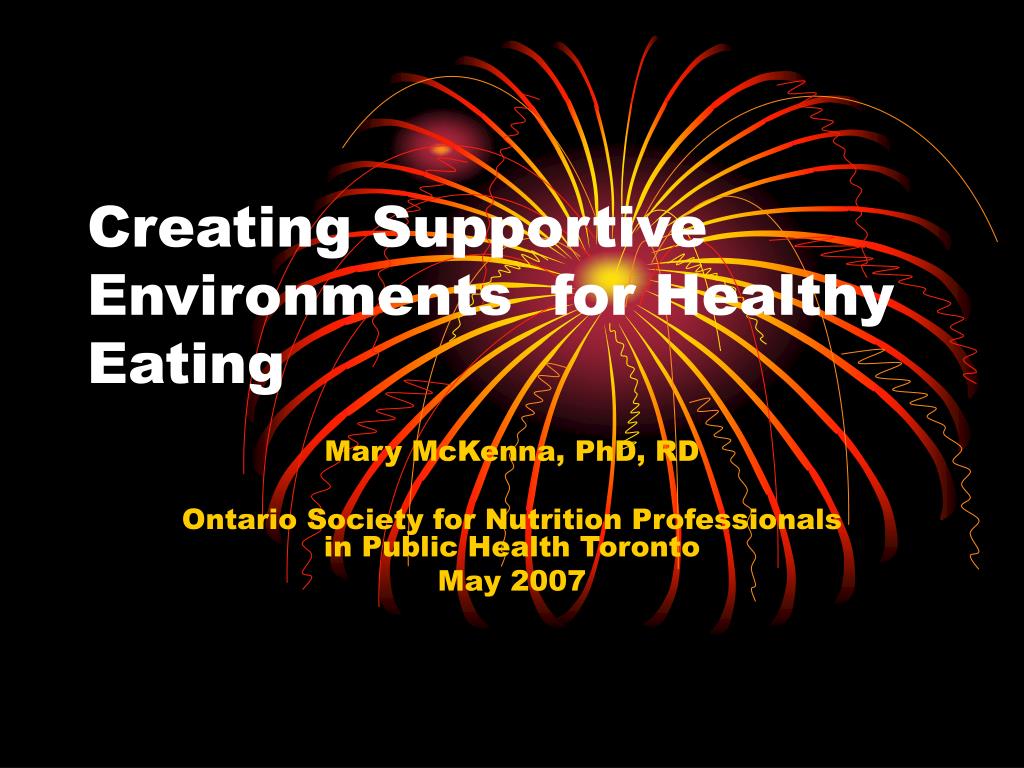 Creating Supportive Environments  for Healthy Eating

Mary McKenna, PhD, RD

Ontario Society for Nutrition Professionals in Public Health Toronto
May 2007